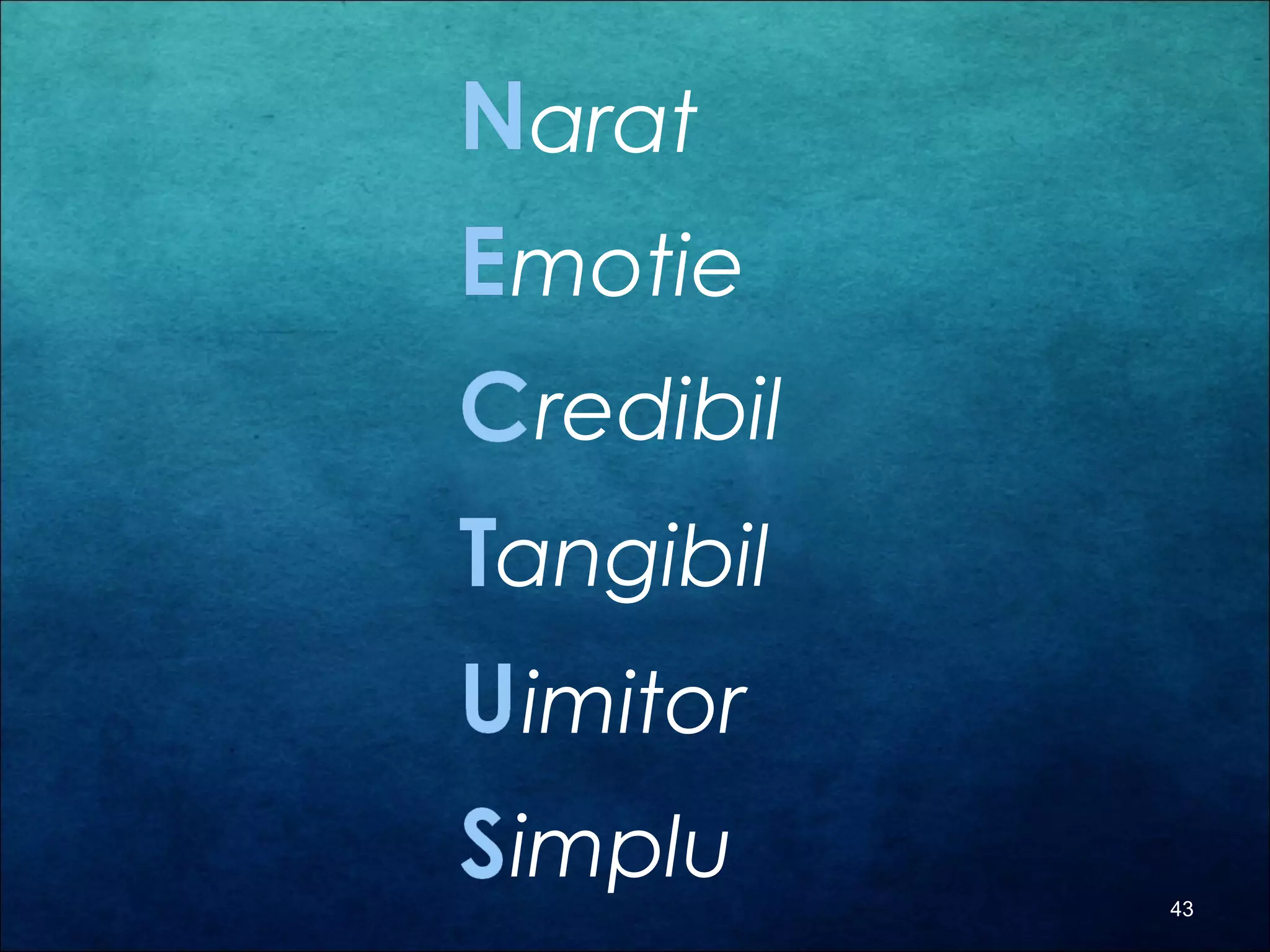 Narat

Emotie

Credibil

Tangibil

Uimitor

Simplu

43